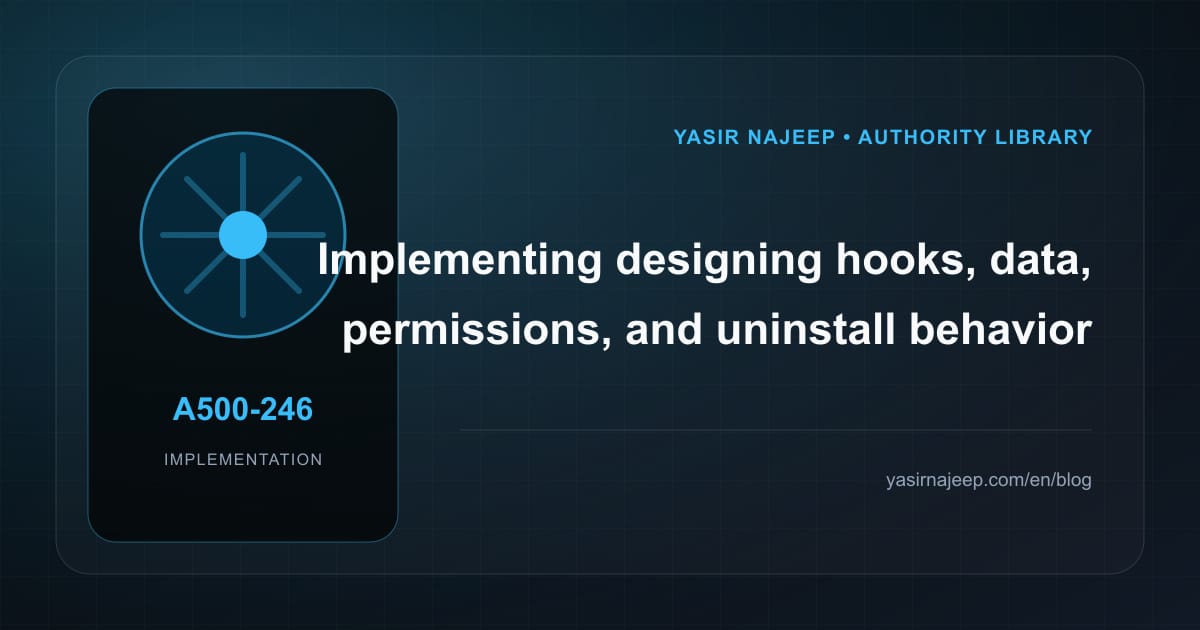 A500-246

IMPLEMENTATION

YASIR NAJEEP • AUTHORITY LIBRARY

Implementing designing hooks, data, permissions, and uninstall behavior

yasirnajeep.com/en/blog